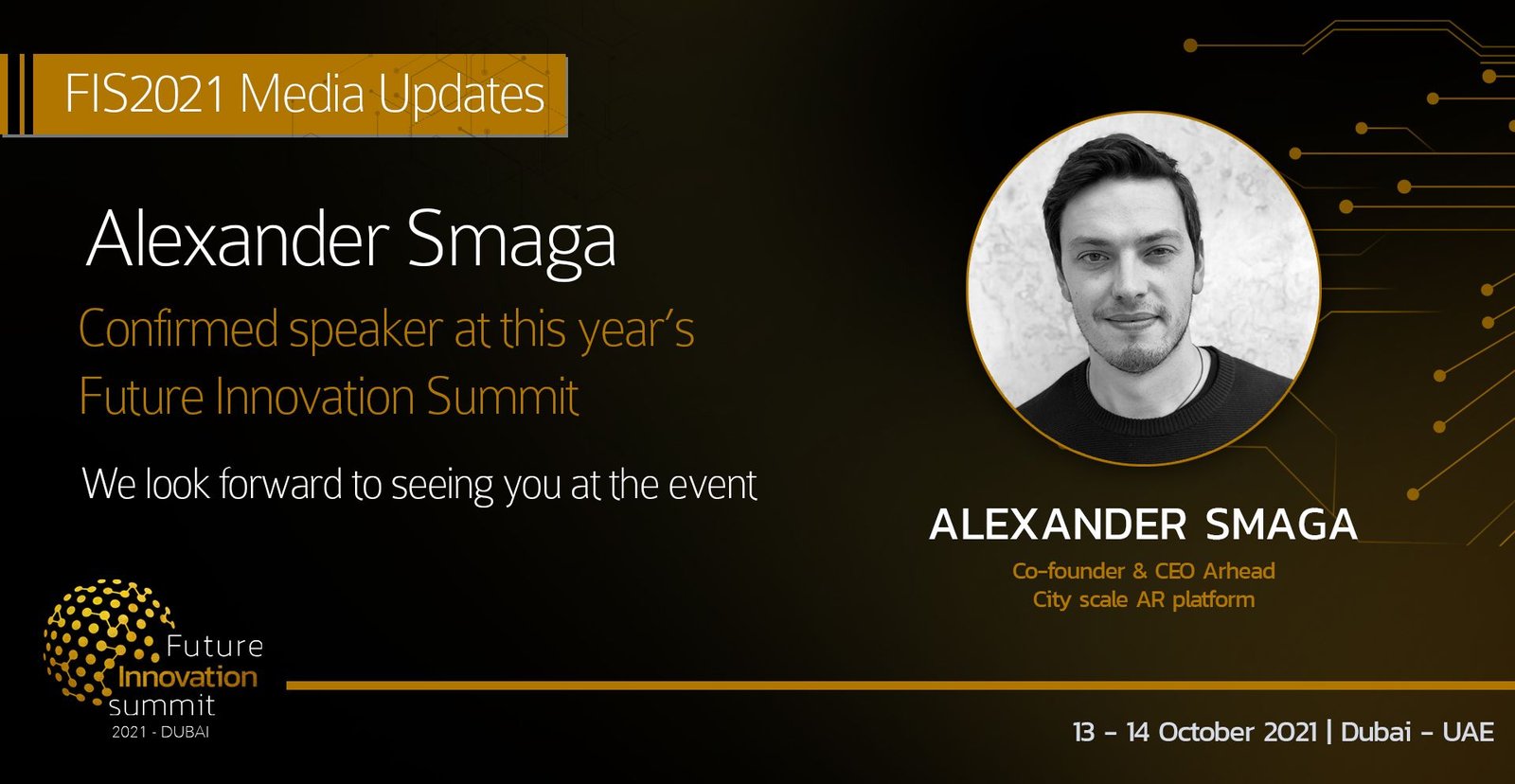 FIS2021 Media Updates

Alexander Smaga

Confirmed speaker at this year's Future Innovation Summit

We look forward to seeing you at the event

ALEXANDER SMAGA

Co-founder & CEO Arhead
City scale AR platform

Future Innovation summit
2021 - DUBAI

13 - 14 October 2021 | Dubai - UAE